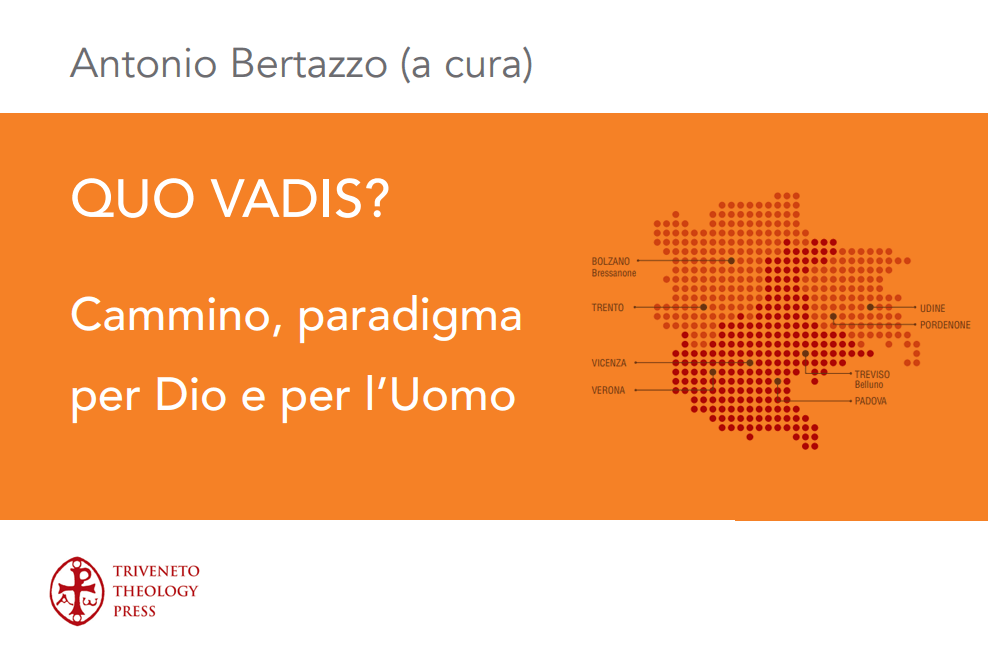 Antonio Bertazzo (a cura)

QUO VADIS?

Cammino, paradigma per Dio e per l'Uomo

BOLZANO
Bressanone

TRENTO

VICENZA

VERONA

UDINE

PORDENONE

TREVISO
Belluno

PADOVA

TRIVENETO
THEOLOGY
PRESS